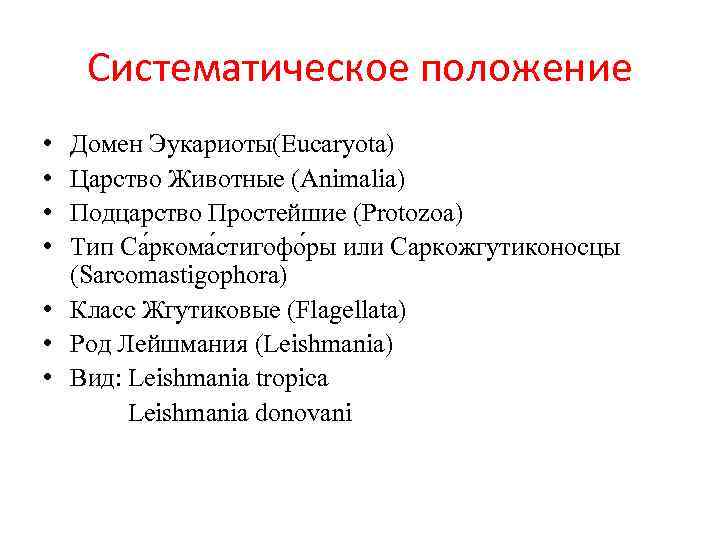 Систематическое положение

• Домен Эукариоты(Eucaryota)
• Царство Животные (Animalia)
• Подцарство Простейшие (Protozoa)
• Тип Са́ркома́стигофо́ры или Саркожгутиконосцы (Sarcomastigophora)
• Класс Жгутиковые (Flagellata)
• Род Лейшмания (Leishmania)
• Вид: Leishmania tropica
Leishmania donovani